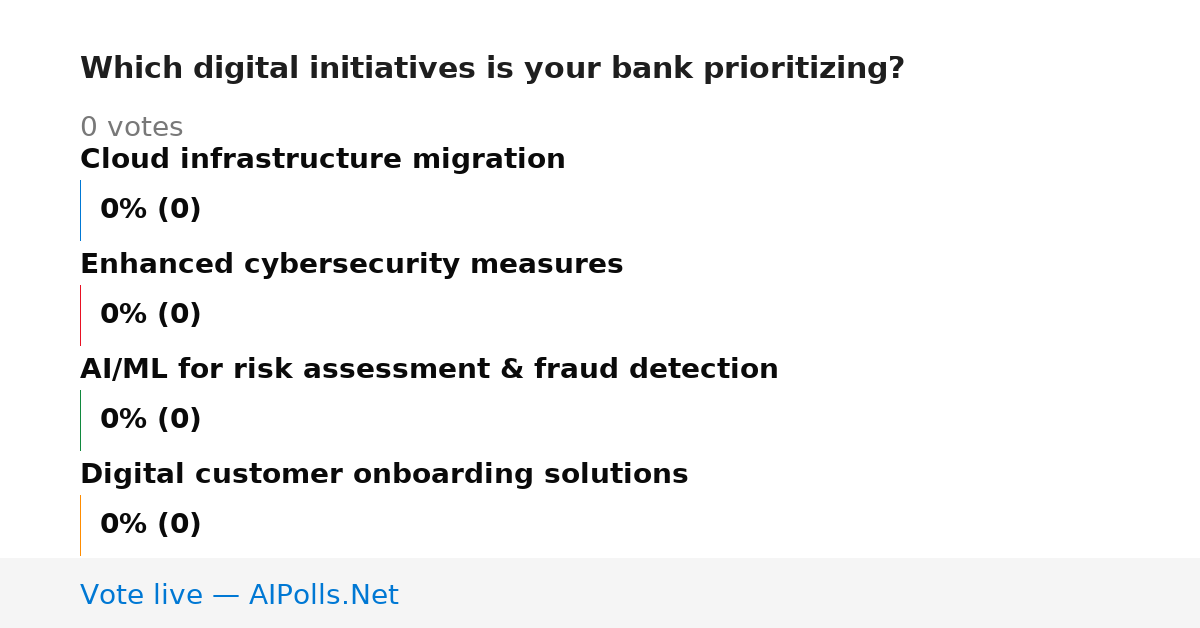 Which digital initiatives is your bank prioritizing?

0 votes

Cloud infrastructure migration

0% (0)

Enhanced cybersecurity measures

0% (0)

AI/ML for risk assessment & fraud detection

0% (0)

Digital customer onboarding solutions

0% (0)

Vote live — AIPolls.Net